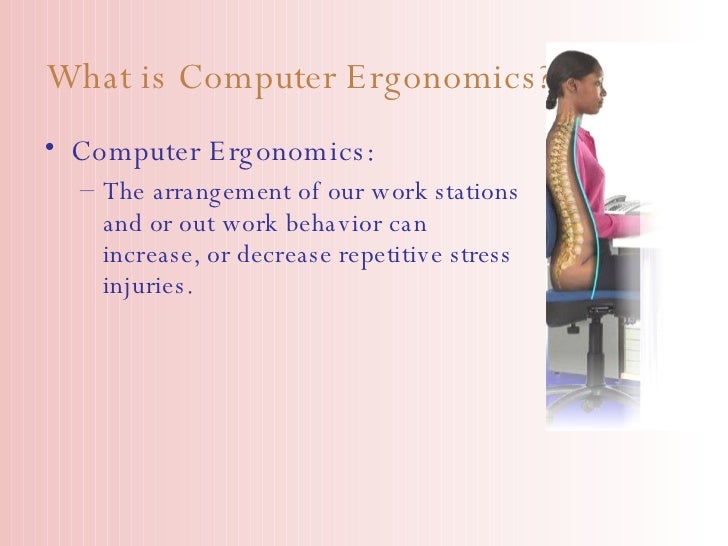 What is Computer Ergonomics?

• Computer Ergonomics:
– The arrangement of our work stations and or out work behavior can increase, or decrease repetitive stress injuries.